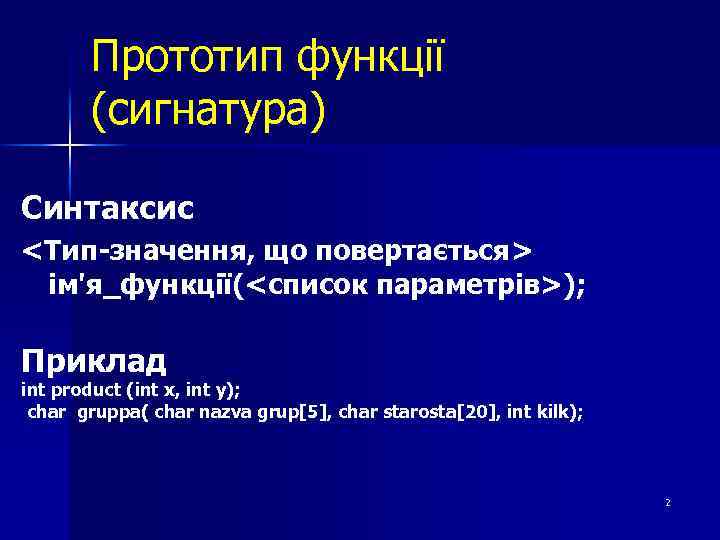 Прототип функції (сигнатура)

Синтаксис

<Тип-значення, що повертається> ім'я_функції(<список параметрів>);

Приклад

int product (int x, int y);
char gruppa( char nazva grup[5], char starosta[20], int kilk);

2